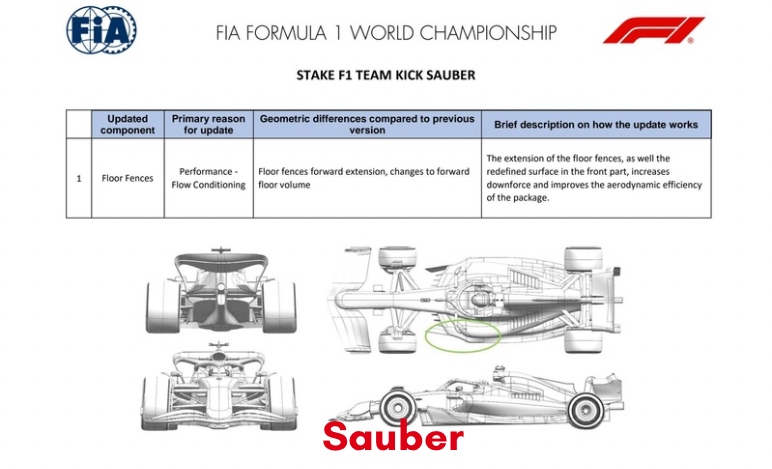 FIA

FIA FORMULA 1 WORLD CHAMPIONSHIP

F1

STAKE F1 TEAM KICK SAUBER

| | Updated component | Primary reason for update | Geometric differences compared to previous version | Brief description on how the update works |
|---|---|---|---|---|
| 1 | Floor Fences | Performance - Flow Conditioning | Floor fences forward extension, changes to forward floor volume | The extension of the floor fences, as well the redefined surface in the front part, increases downforce and improves the aerodynamic efficiency of the package. |

Sauber